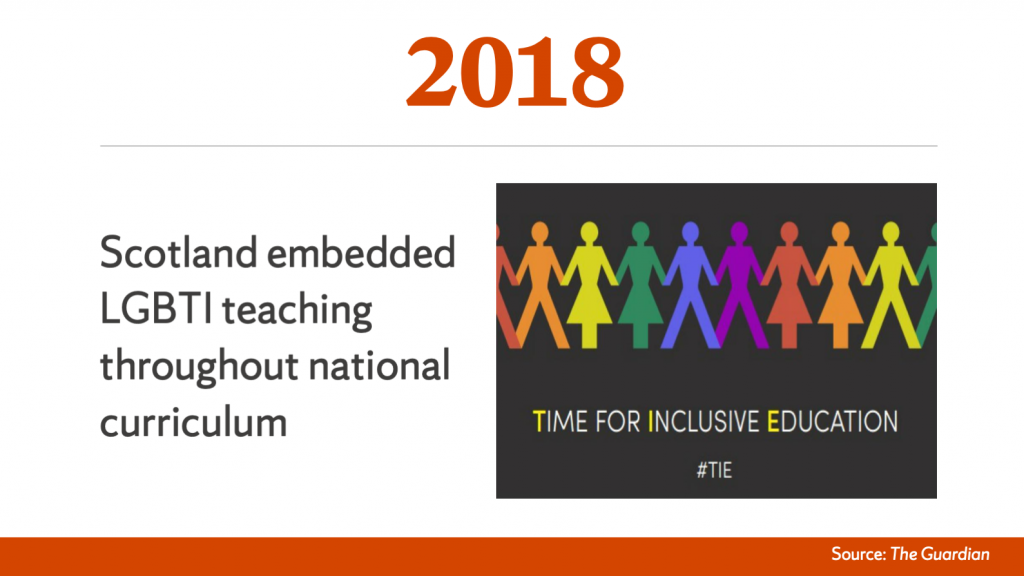 2018

Scotland embedded LGBTI teaching throughout national curriculum

TIME FOR INCLUSIVE EDUCATION

#TIE

Source: The Guardian